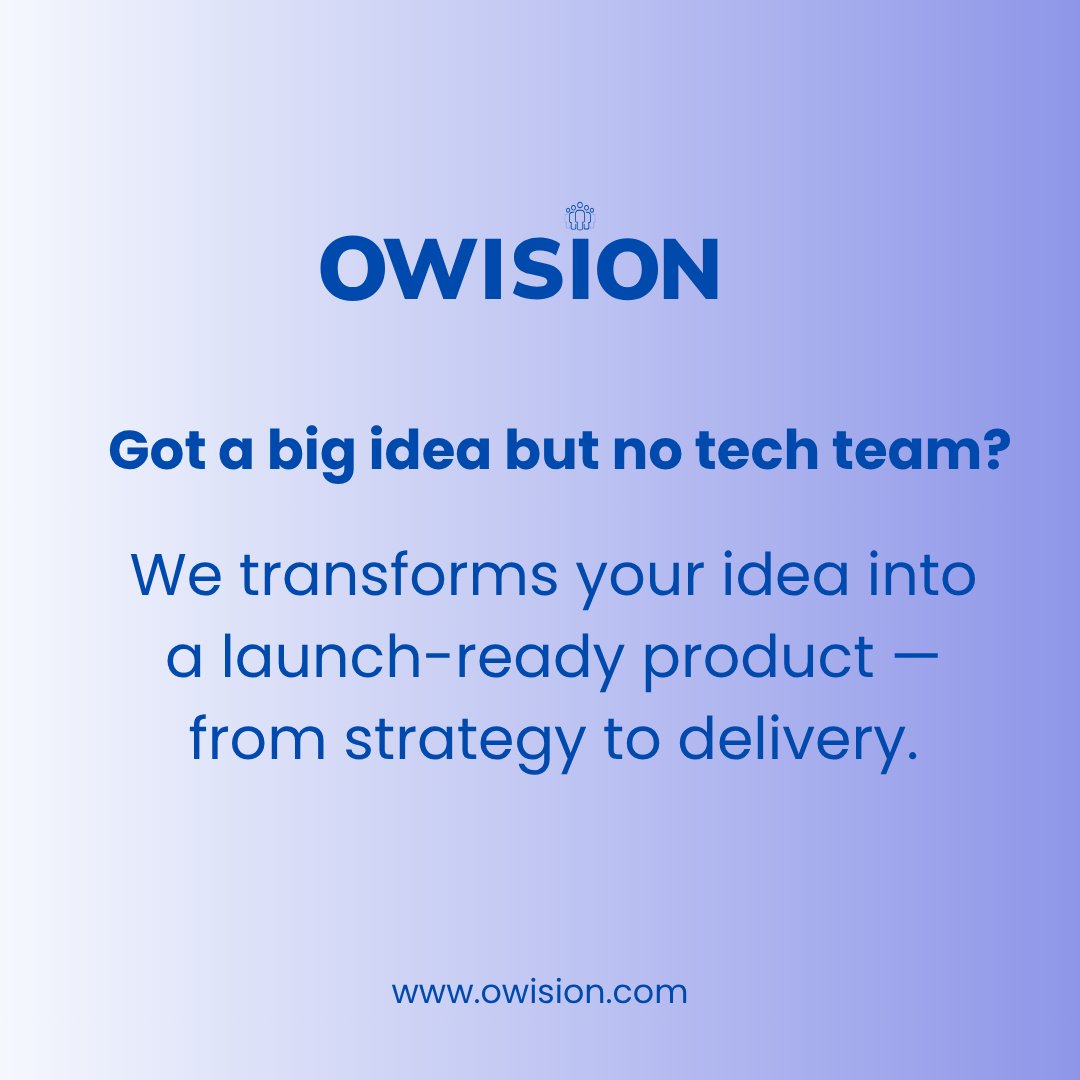 OWISION

Got a big idea but no tech team?

We transforms your idea into a launch-ready product — from strategy to delivery.

www.owision.com